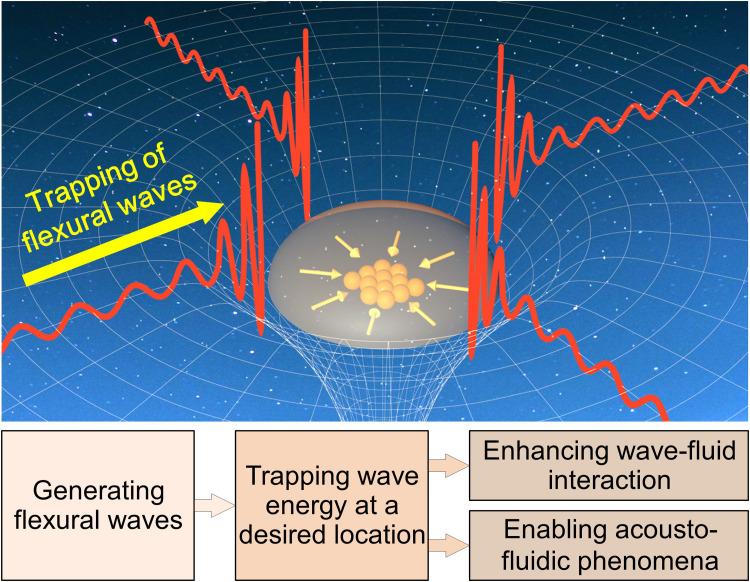 Trapping of flexural waves

Generating flexural waves

Trapping wave energy at a desired location

Enhancing wave-fluid interaction

Enabling acousto-fluidic phenomena